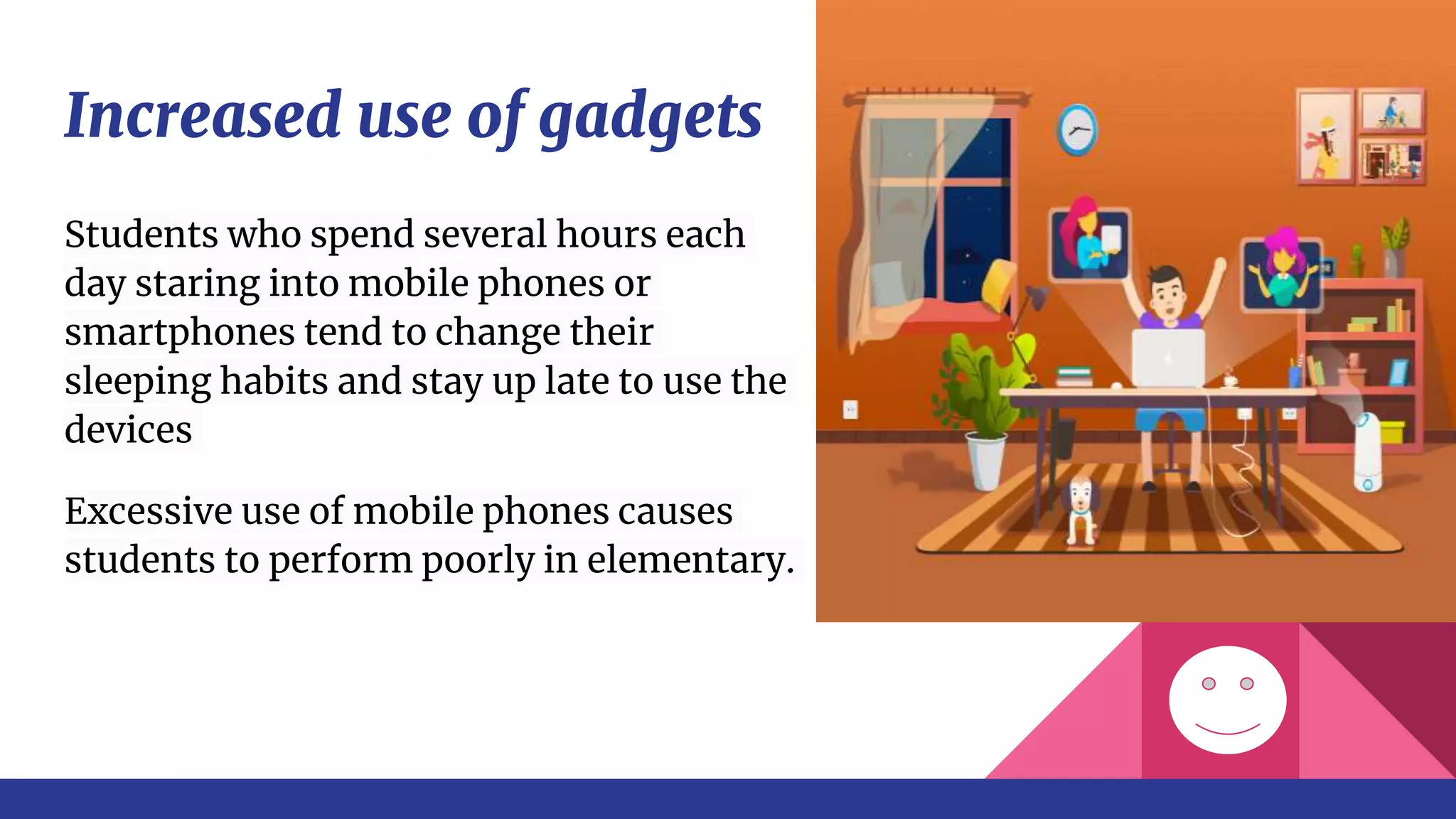 Increased use of gadgets

Students who spend several hours each day staring into mobile phones or smartphones tend to change their sleeping habits and stay up late to use the devices

Excessive use of mobile phones causes students to perform poorly in elementary.